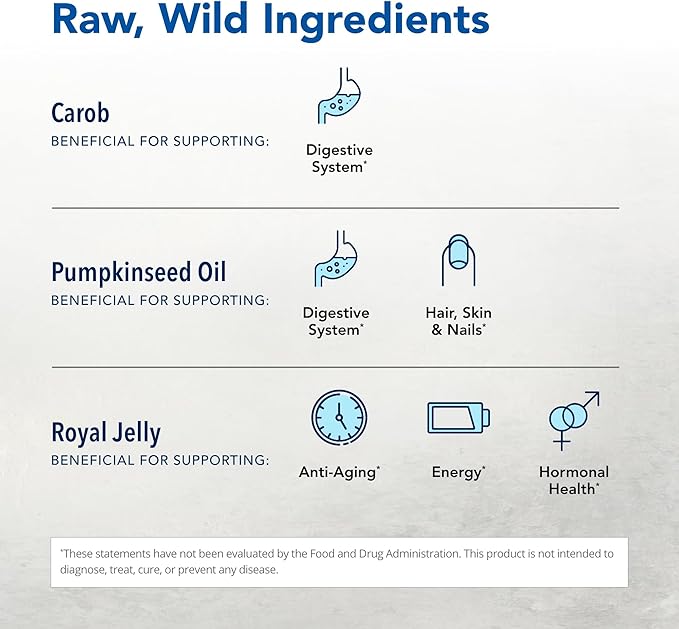 Raw, Wild Ingredients

Carob
BENEFICIAL FOR SUPPORTING:

Digestive System*

Pumpkinseed Oil
BENEFICIAL FOR SUPPORTING:

Digestive System*

Hair, Skin & Nails*

Royal Jelly
BENEFICIAL FOR SUPPORTING:

Anti-Aging*

Energy*

Hormonal Health*

*These statements have not been evaluated by the Food and Drug Administration. This product is not intended to diagnose, treat, cure, or prevent any disease.